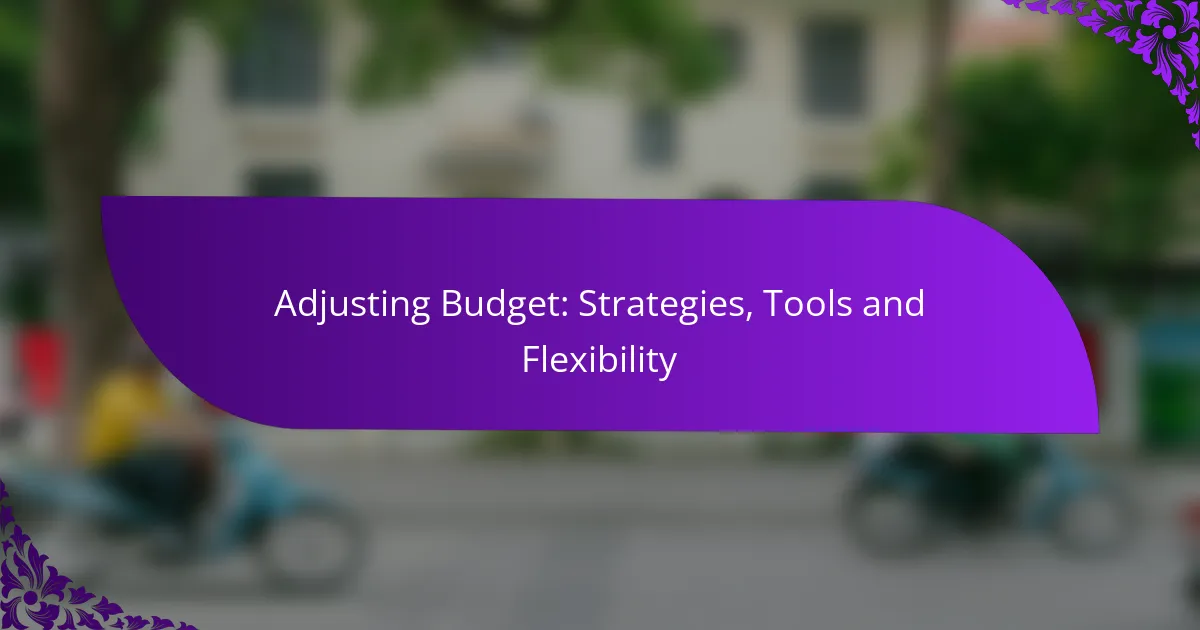 Adjusting Budget: Strategies, Tools and Flexibility